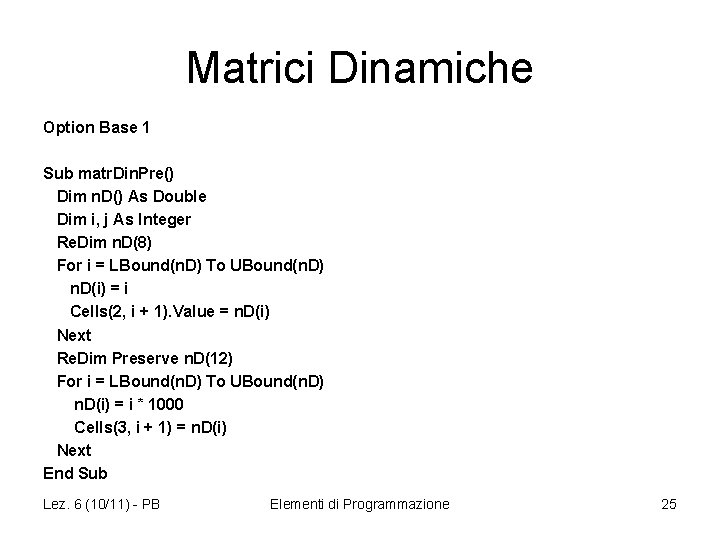 Matrici Dinamiche

Option Base 1

Sub matrDinPre()
Dim nD() As Double
Dim i, j As Integer
ReDim nD(8)
For i = LBound(nD) To UBound(nD)
nD(i) = i
Cells(2, i + 1).Value = nD(i)
Next
ReDim Preserve nD(12)
For i = LBound(nD) To UBound(nD)
nD(i) = i * 1000
Cells(3, i + 1) = nD(i)
Next
End Sub

Lez. 6 (10/11) - PB

Elementi di Programmazione

25